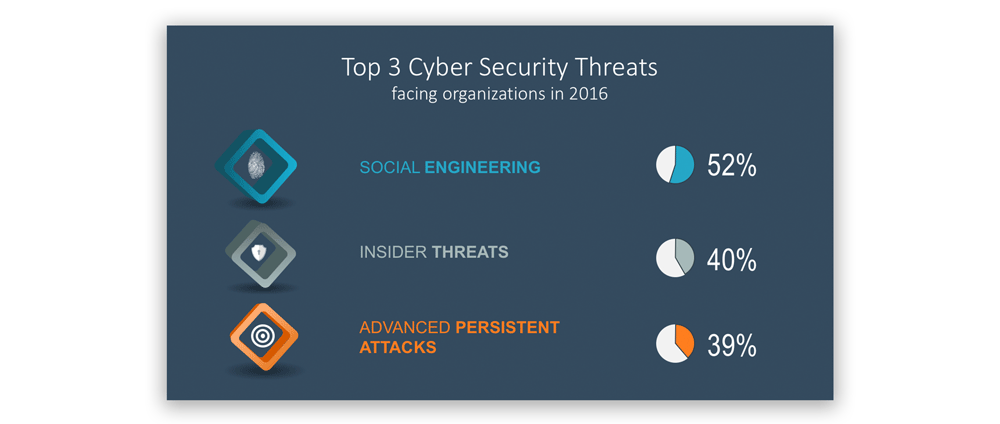 Top 3 Cyber Security Threats
facing organizations in 2016

SOCIAL ENGINEERING 52%

INSIDER THREATS 40%

ADVANCED PERSISTENT ATTACKS 39%